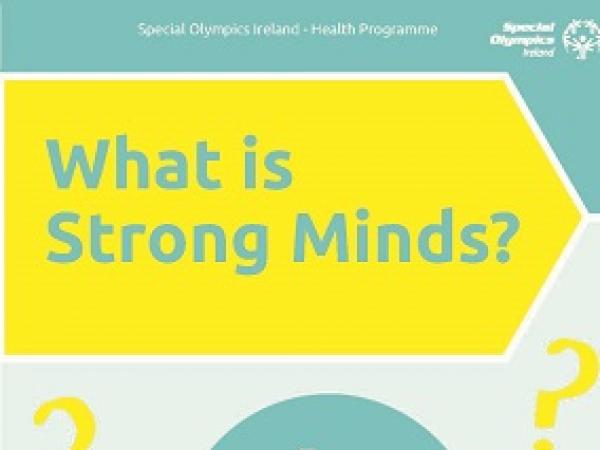 Special Olympics Ireland - Health Programme

Special Olympics Ireland

What is Strong Minds?

?

?